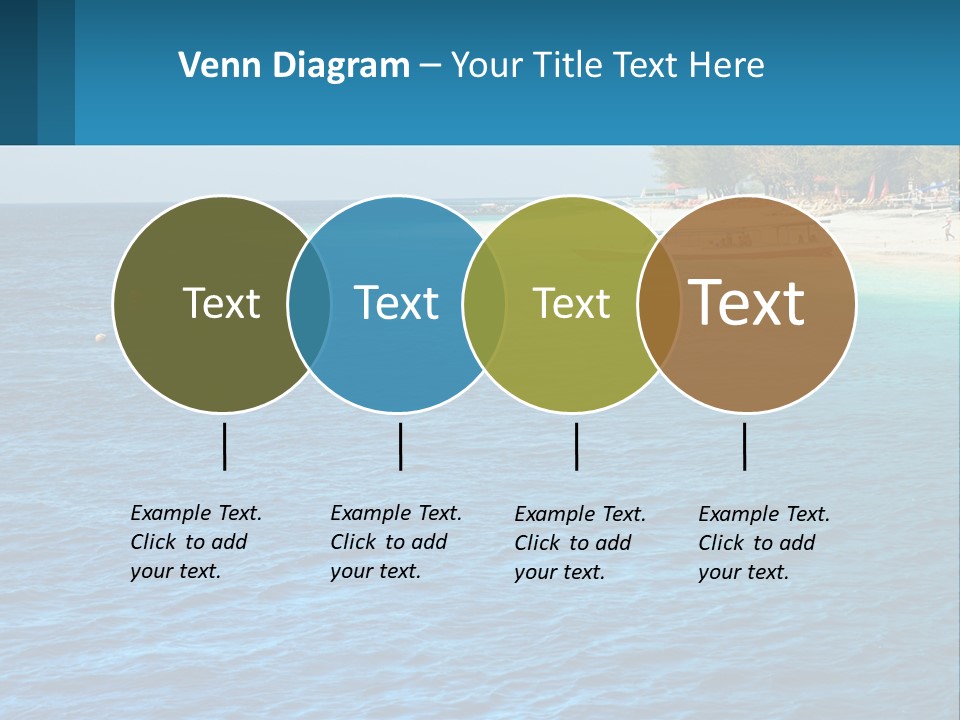 Venn Diagram – Your Title Text Here

Text

Text

Text

Text

Example Text. Click to add your text.

Example Text. Click to add your text.

Example Text. Click to add your text.

Example Text. Click to add your text.